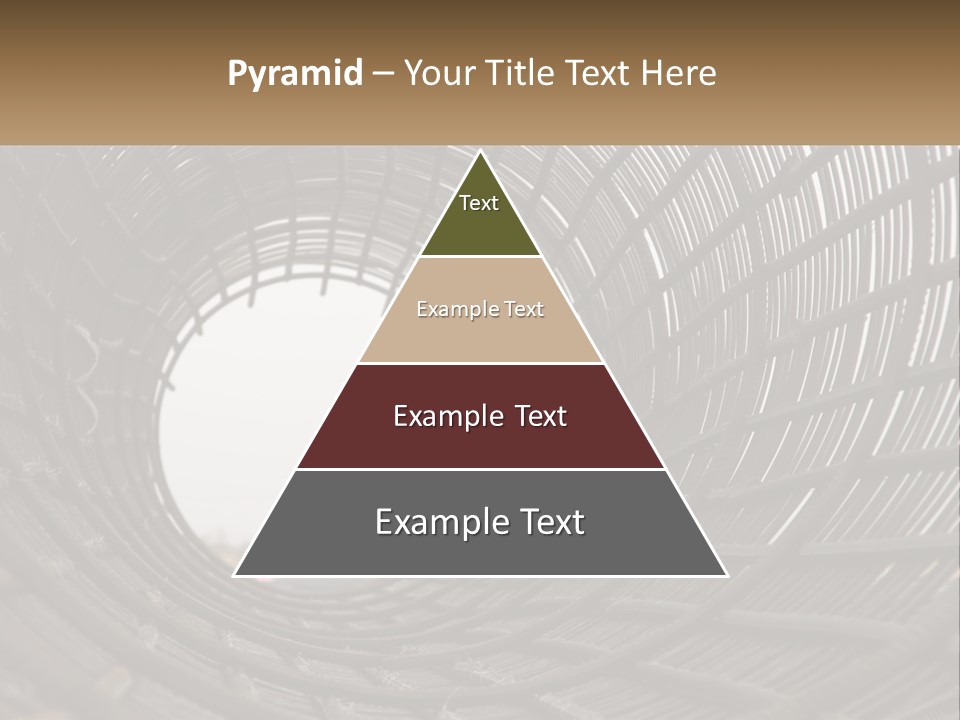 Pyramid – Your Title Text Here

Text

Example Text

Example Text

Example Text